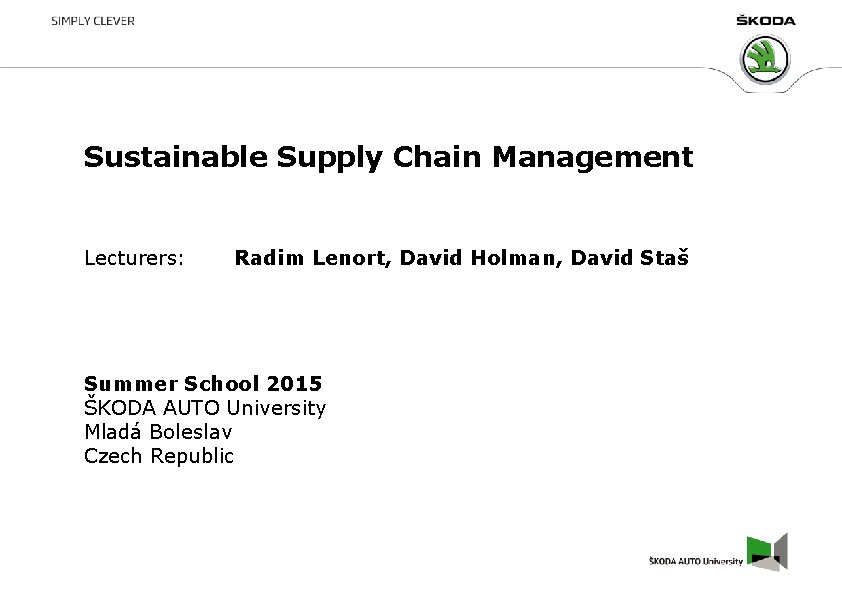 SIMPLY CLEVER

ŠKODA

Sustainable Supply Chain Management

Lecturers: Radim Lenort, David Holman, David Staš

Summer School 2015
ŠKODA AUTO University
Mladá Boleslav
Czech Republic

ŠKODA AUTO University